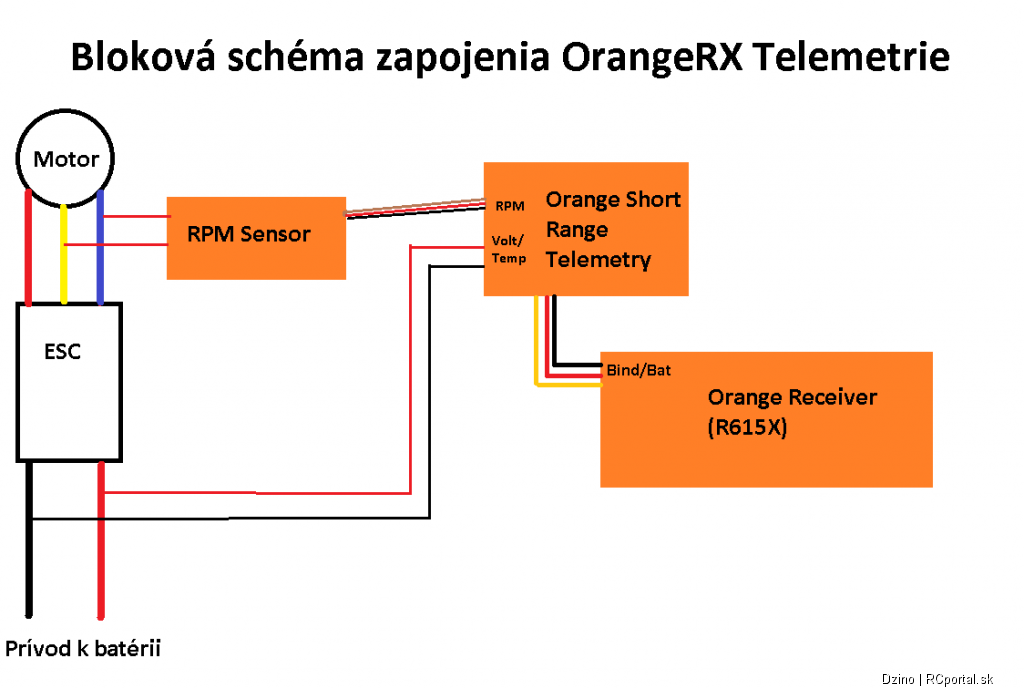 Bloková schéma zapojenia OrangeRX Telemetrie

Motor

RPM Sensor

RPM

Volt/ Temp

Orange Short Range Telemetry

ESC

Bind/Bat

Orange Receiver (R615X)

Prívod k batérii

Dzino | RCportal.sk